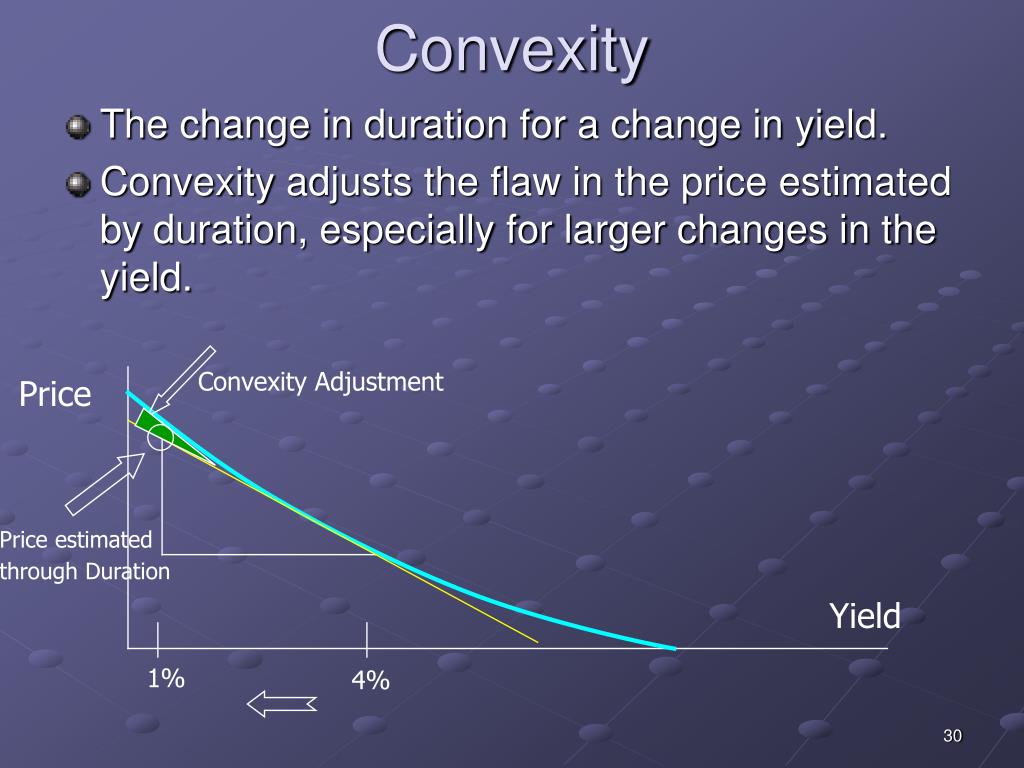 Convexity

The change in duration for a change in yield.

Convexity adjusts the flaw in the price estimated by duration, especially for larger changes in the yield.

Price

Convexity Adjustment

Price estimated through Duration

Yield

1%

4%

30